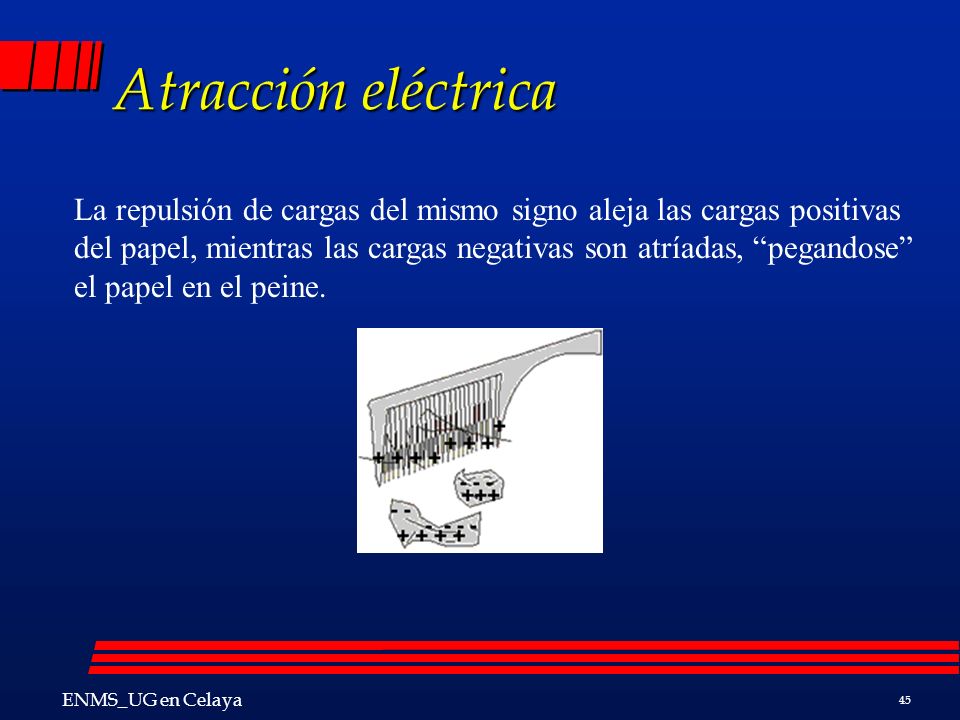 Atracción eléctrica

La repulsión de cargas del mismo signo aleja las cargas positivas del papel, mientras las cargas negativas son atríadas, “pegandose” el papel en el peine.

ENMS_UG en Celaya

45